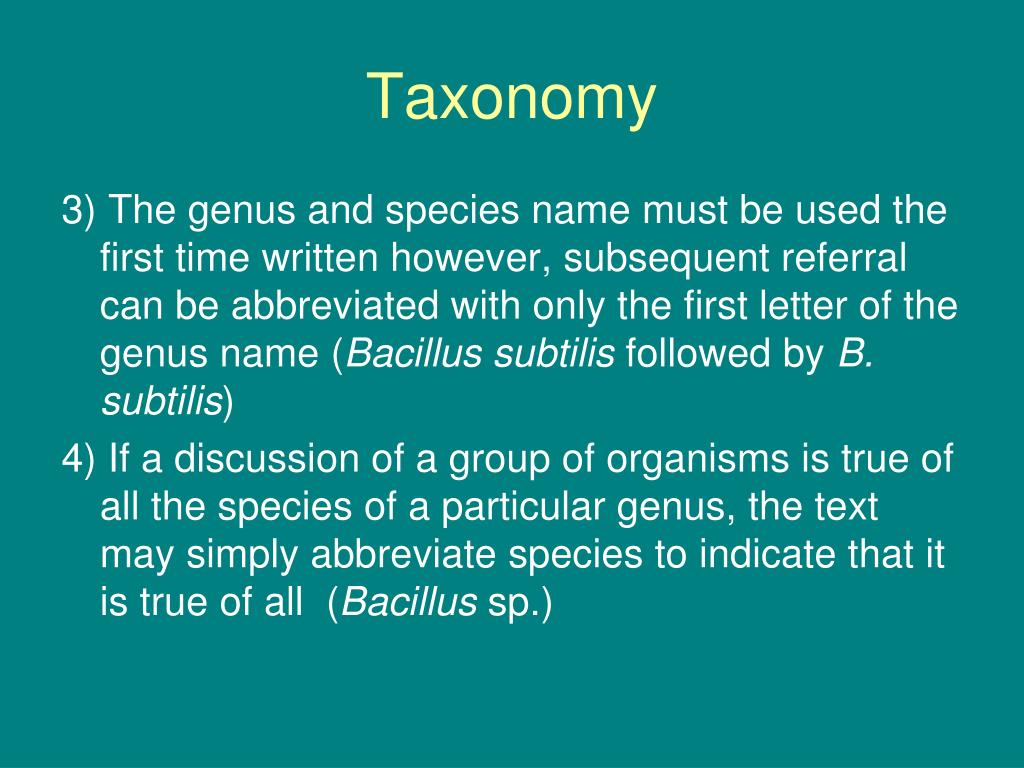 Taxonomy

3) The genus and species name must be used the first time written however, subsequent referral can be abbreviated with only the first letter of the genus name (Bacillus subtilis followed by B. subtilis)

4) If a discussion of a group of organisms is true of all the species of a particular genus, the text may simply abbreviate species to indicate that it is true of all (Bacillus sp.)